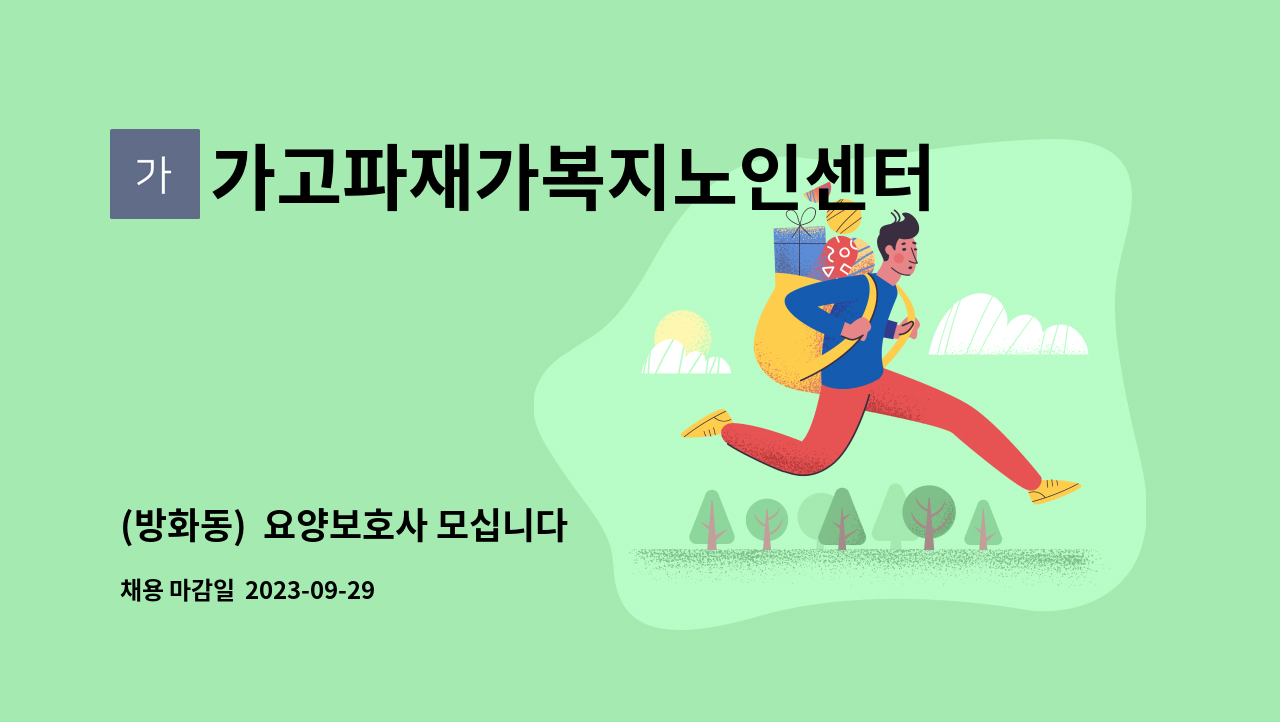 가 가고파재가복지노인센터

(방화동) 요양보호사 모십니다

채용 마감일 2023-09-29